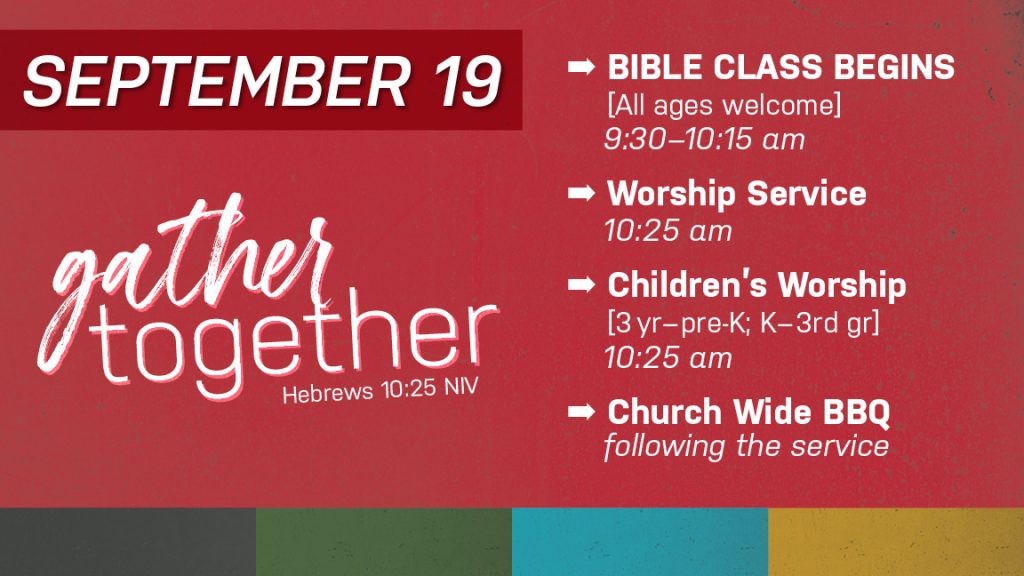 SEPTEMBER 19

gather together
Hebrews 10:25 NIV

➡ BIBLE CLASS BEGINS
[All ages welcome]
9:30–10:15 am

➡ Worship Service
10:25 am

➡ Children's Worship
[3 yr–pre-K; K–3rd gr]
10:25 am

➡ Church Wide BBQ
following the service